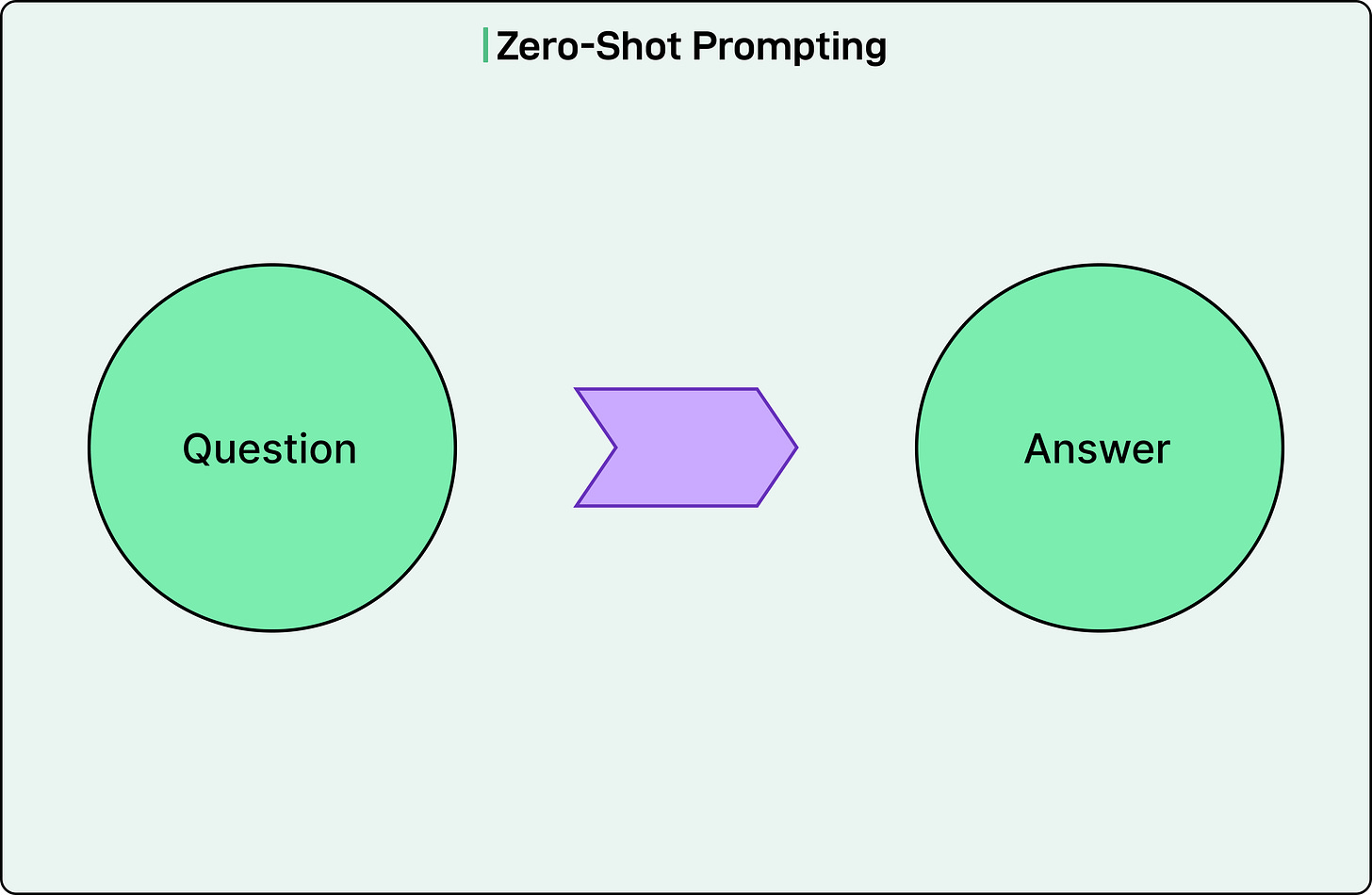 Zero-Shot Prompting

Question

Answer